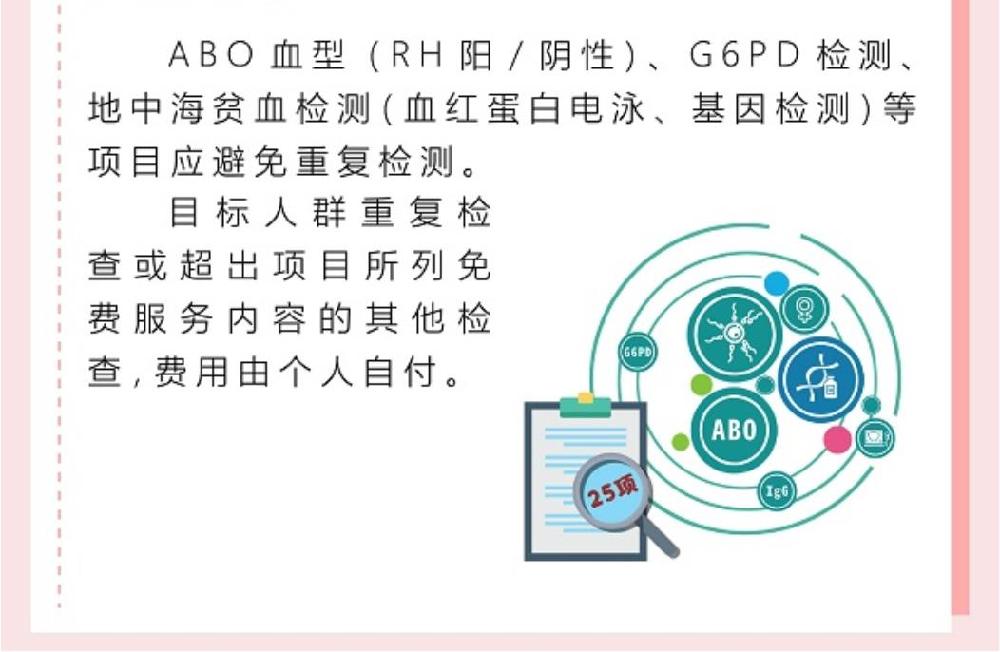 ABO血型（RH阳/阴性）、G6PD检测、地中海贫血检测（血红蛋白电泳、基因检测）等项目应避免重复检测。

目标人群重复检查或超出项目所列免费服务内容的其他检查，费用由个人自付。

G6PD

ABO

IgG

25项